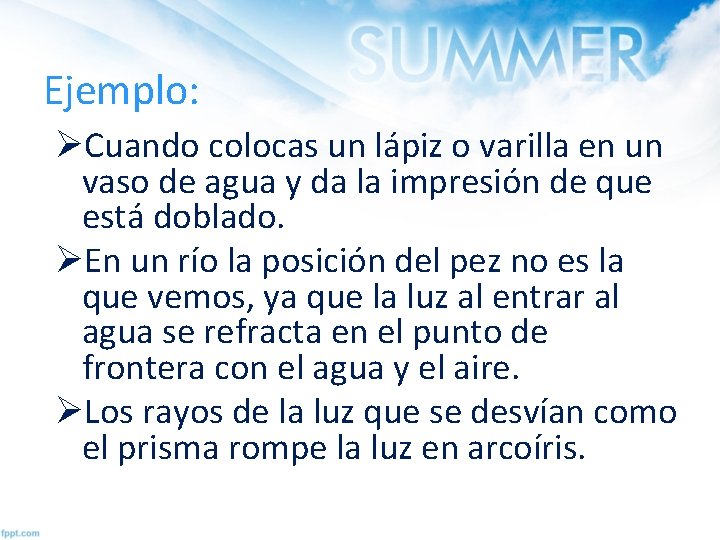 SUMMER

Ejemplo:

➢Cuando colocas un lápiz o varilla en un vaso de agua y da la impresión de que está doblado.

➢En un río la posición del pez no es la que vemos, ya que la luz al entrar al agua se refracta en el punto de frontera con el agua y el aire.

➢Los rayos de la luz que se desvían como el prisma rompe la luz en arcoíris.

fppt.com